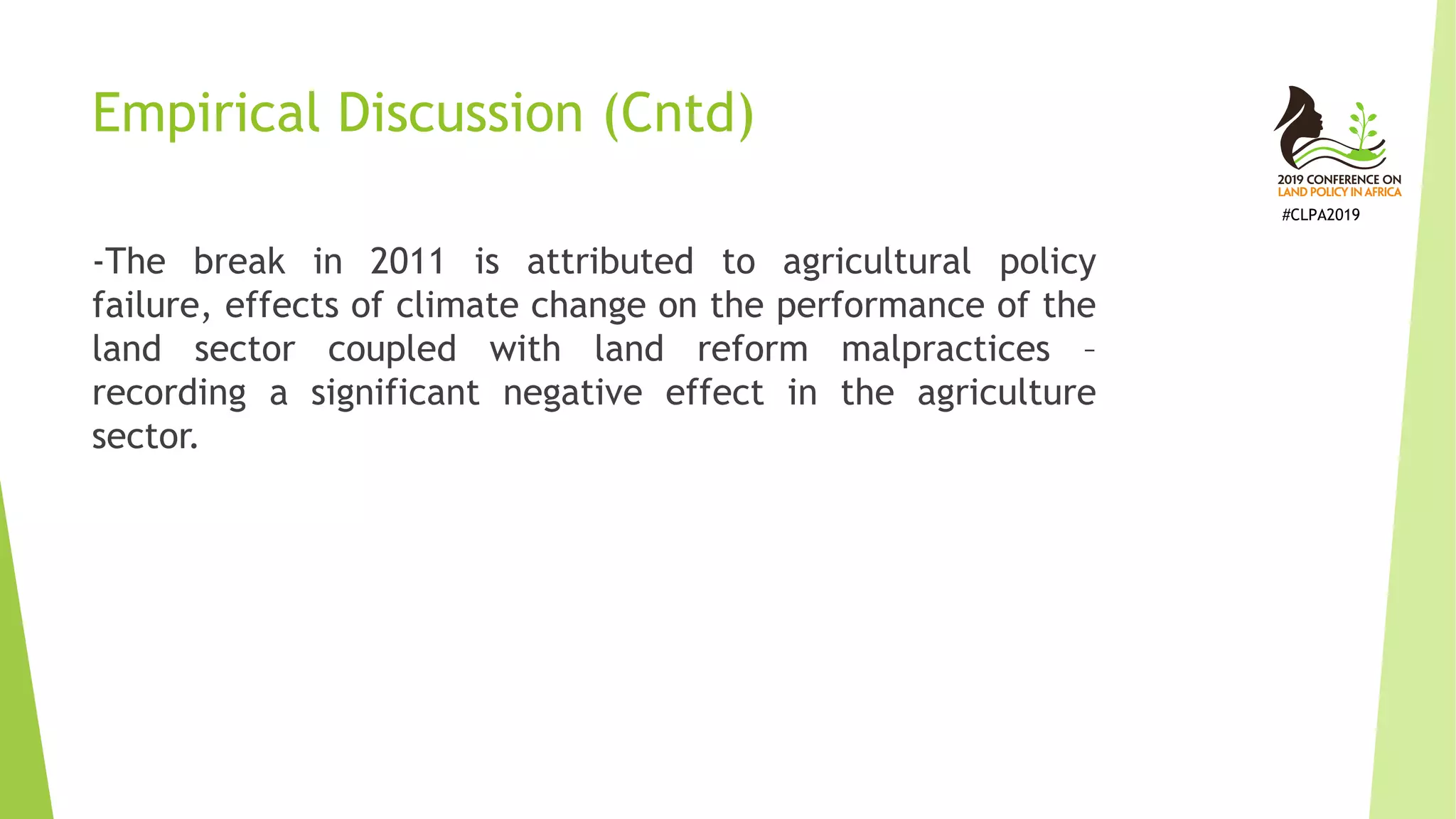 Empirical Discussion (Cntd)

2019 CONFERENCE ON LAND POLICY IN AFRICA
#CLPA2019

-The break in 2011 is attributed to agricultural policy failure, effects of climate change on the performance of the land sector coupled with land reform malpractices – recording a significant negative effect in the agriculture sector.